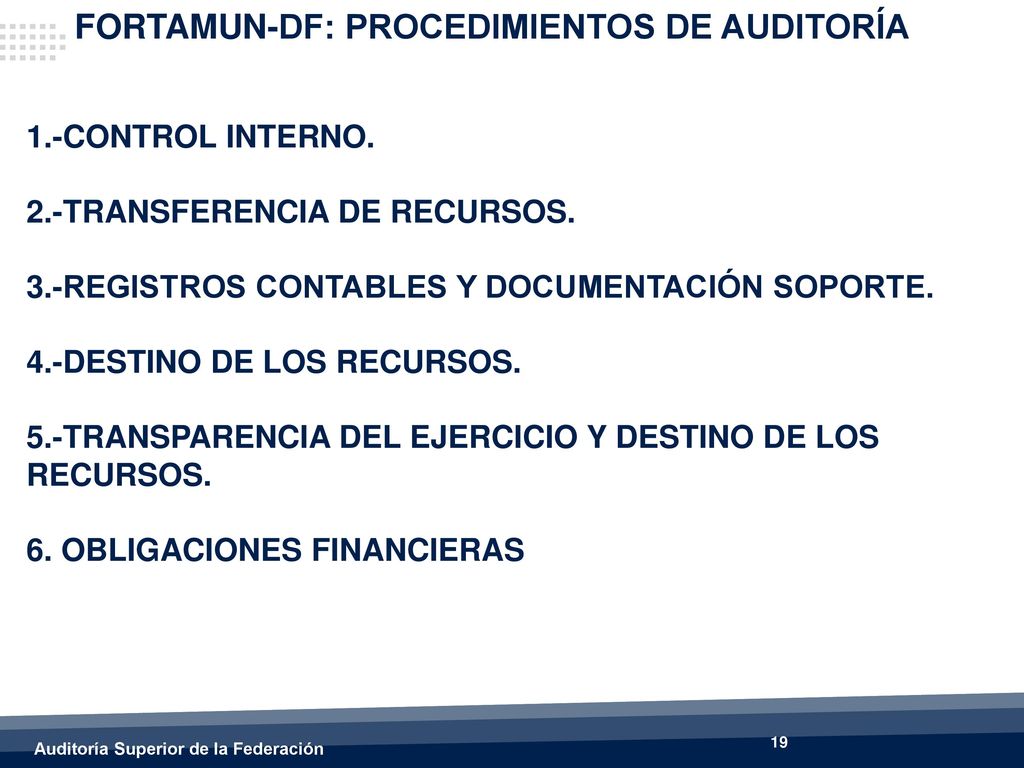 FORTAMUN-DF: PROCEDIMIENTOS DE AUDITORÍA

1.-CONTROL INTERNO.

2.-TRANSFERENCIA DE RECURSOS.

3.-REGISTROS CONTABLES Y DOCUMENTACIÓN SOPORTE.

4.-DESTINO DE LOS RECURSOS.

5.-TRANSPARENCIA DEL EJERCICIO Y DESTINO DE LOS RECURSOS.

6. OBLIGACIONES FINANCIERAS

Auditoría Superior de la Federación

19